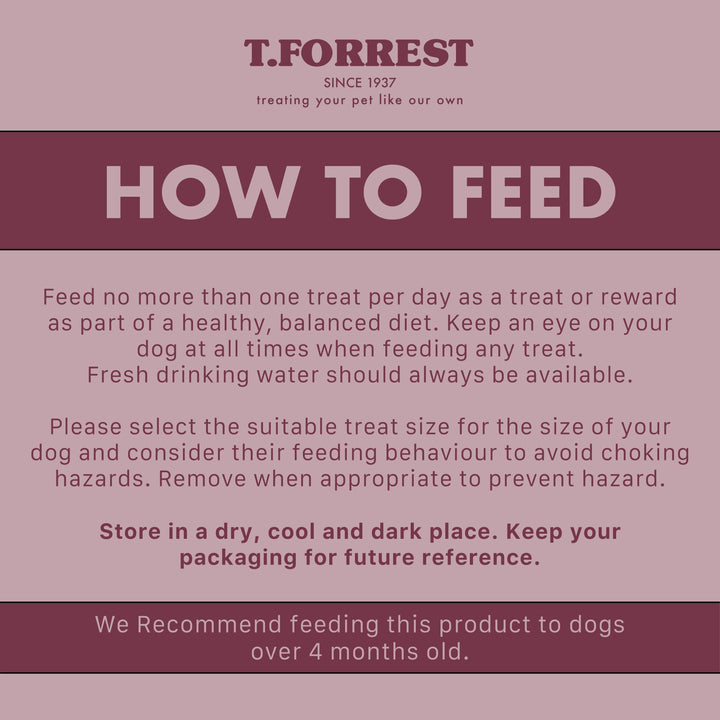 T.FORREST
SINCE 1937
treating your pet like our own

HOW TO FEED

Feed no more than one treat per day as a treat or reward as part of a healthy, balanced diet. Keep an eye on your dog at all times when feeding any treat.
Fresh drinking water should always be available.

Please select the suitable treat size for the size of your dog and consider their feeding behaviour to avoid choking hazards. Remove when appropriate to prevent hazard.

Store in a dry, cool and dark place. Keep your packaging for future reference.

We Recommend feeding this product to dogs over 4 months old.